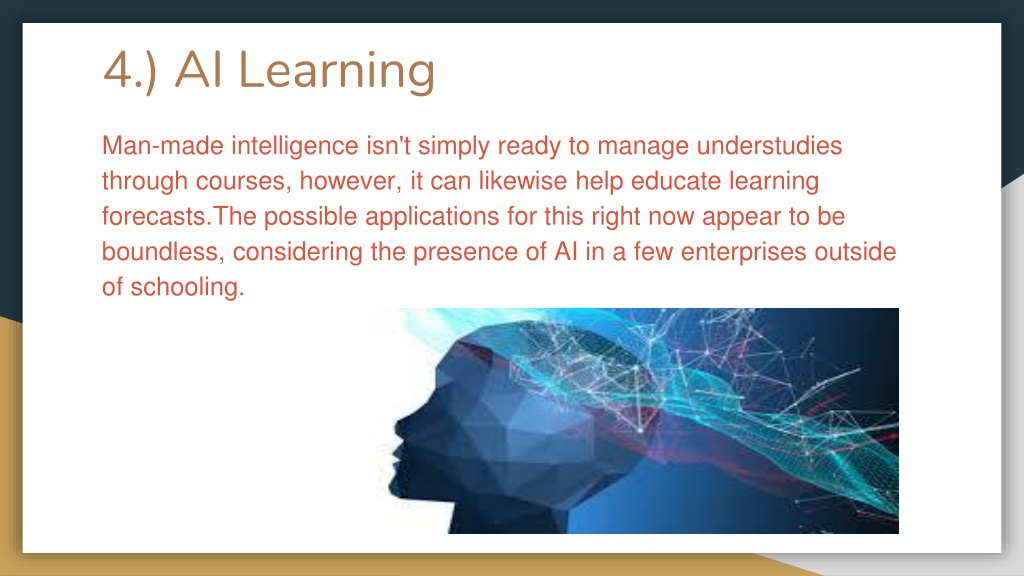 4.) AI Learning

Man-made intelligence isn't simply ready to manage understudies through courses, however, it can likewise help educate learning forecasts.The possible applications for this right now appear to be boundless, considering the presence of AI in a few enterprises outside of schooling.